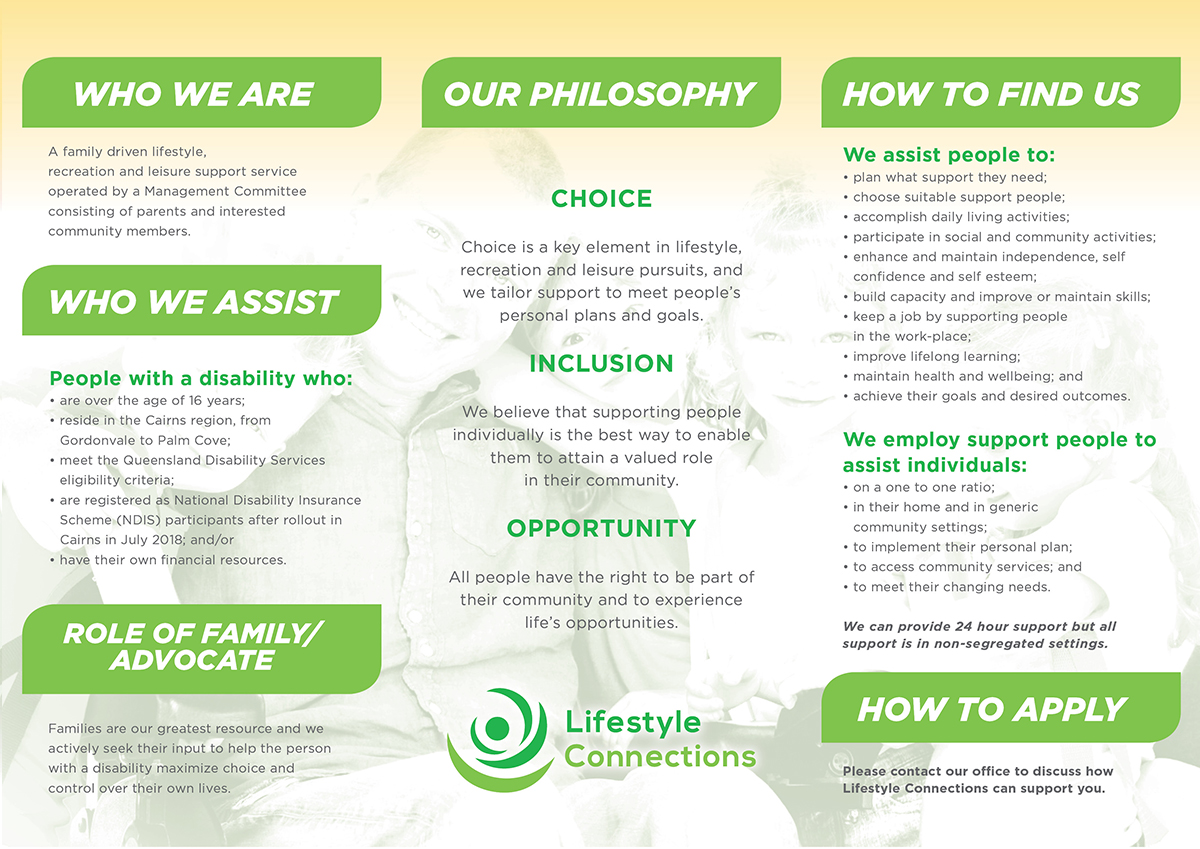 WHO WE ARE

A family driven lifestyle, recreation and leisure support service operated by a Management Committee consisting of parents and interested community members.

WHO WE ASSIST

People with a disability who:
• are over the age of 16 years;
• reside in the Cairns region, from Gordonvale to Palm Cove;
• meet the Queensland Disability Services eligibility criteria;
• are registered as National Disability Insurance Scheme (NDIS) participants after rollout in Cairns in July 2018; and/or
• have their own financial resources.

ROLE OF FAMILY/ ADVOCATE

Families are our greatest resource and we actively seek their input to help the person with a disability maximize choice and control over their own lives.

OUR PHILOSOPHY

CHOICE

Choice is a key element in lifestyle, recreation and leisure pursuits, and we tailor support to meet people's personal plans and goals.

INCLUSION

We believe that supporting people individually is the best way to enable them to attain a valued role in their community.

OPPORTUNITY

All people have the right to be part of their community and to experience life's opportunities.

Lifestyle Connections

HOW TO FIND US

We assist people to:
• plan what support they need;
• choose suitable support people;
• accomplish daily living activities;
• participate in social and community activities;
• enhance and maintain independence, self confidence and self esteem;
• build capacity and improve or maintain skills;
• keep a job by supporting people in the work-place;
• improve lifelong learning;
• maintain health and wellbeing; and
• achieve their goals and desired outcomes.

We employ support people to assist individuals:
• on a one to one ratio;
• in their home and in generic community settings;
• to implement their personal plan;
• to access community services; and
• to meet their changing needs.

We can provide 24 hour support but all support is in non-segregated settings.

HOW TO APPLY

Please contact our office to discuss how Lifestyle Connections can support you.